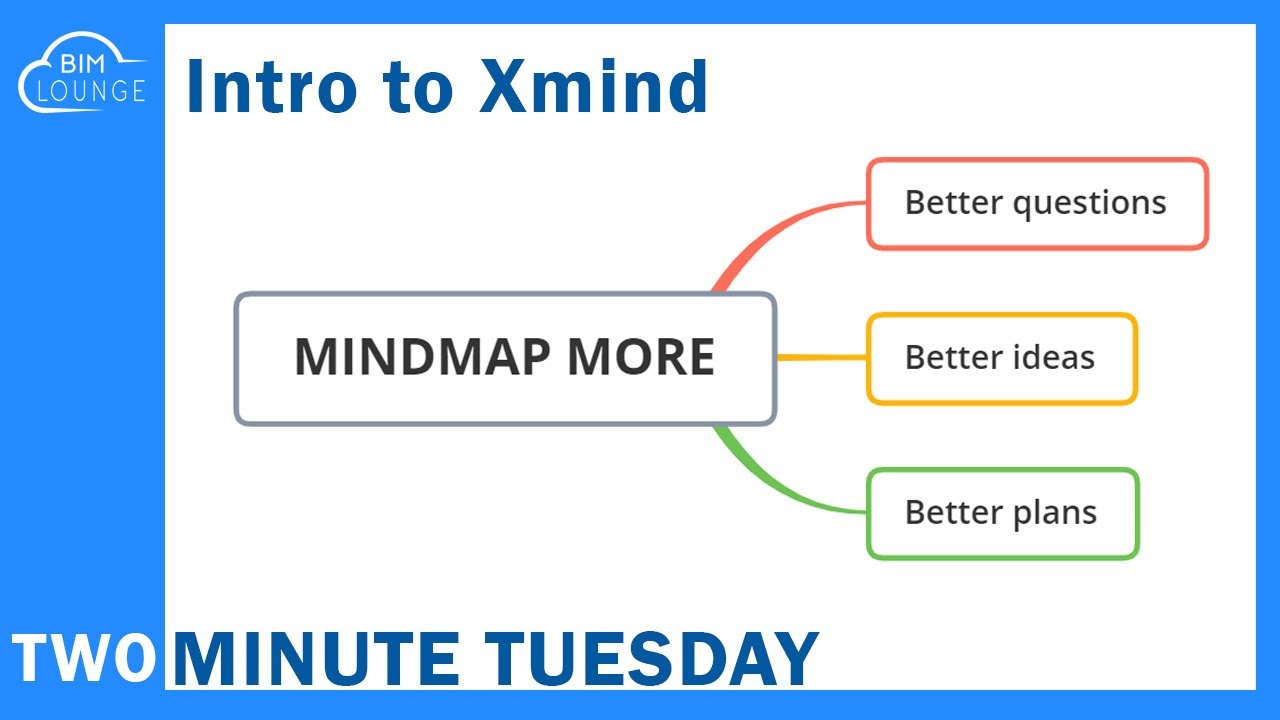 BIM LOUNGE

Intro to Xmind

MINDMAP MORE

Better questions

Better ideas

Better plans

TWO MINUTE TUESDAY